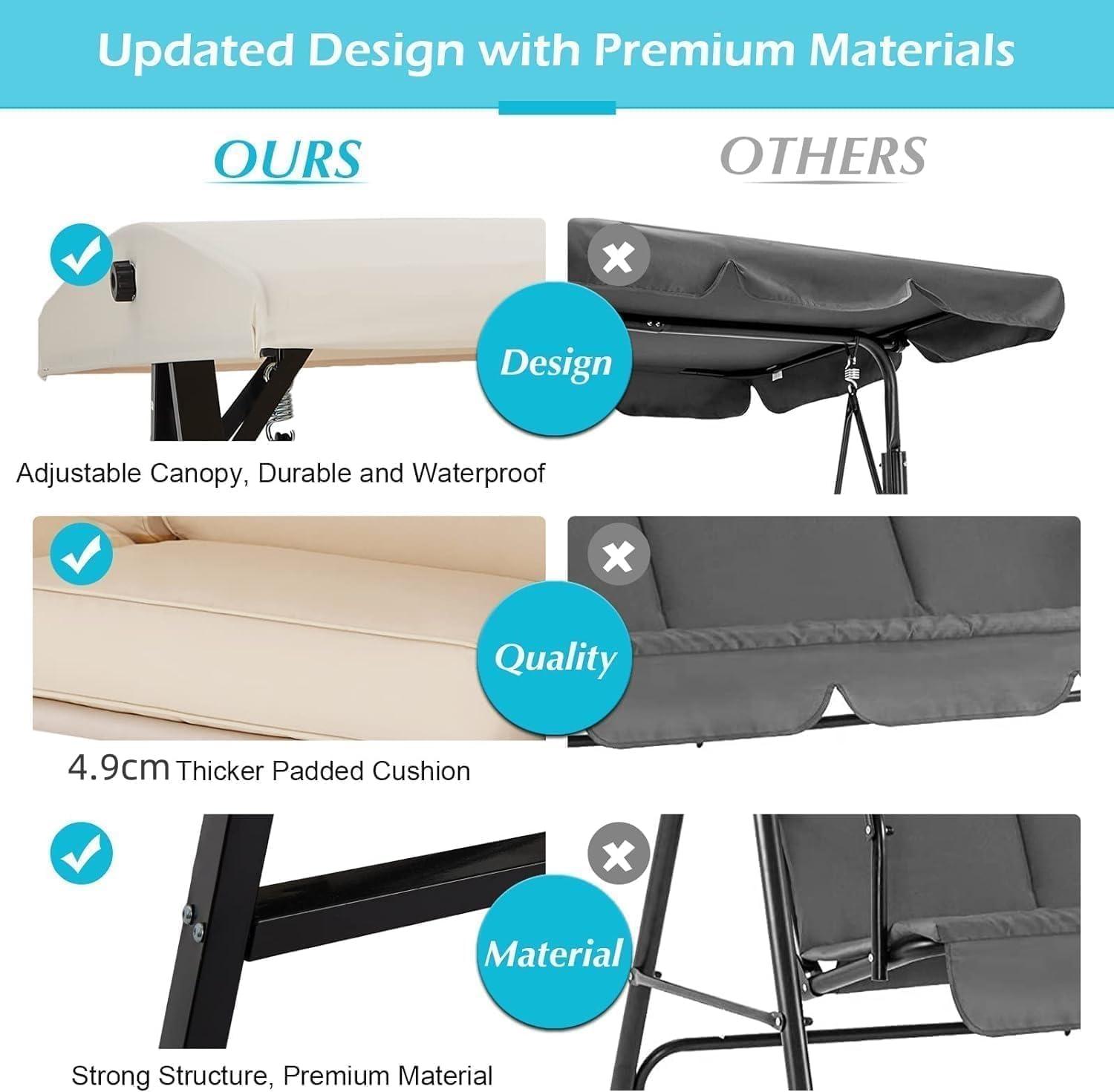 Updated Design with Premium Materials

OURS

OTHERS

Design

Adjustable Canopy, Durable and Waterproof

Quality

4.9cm Thicker Padded Cushion

Material

Strong Structure, Premium Material